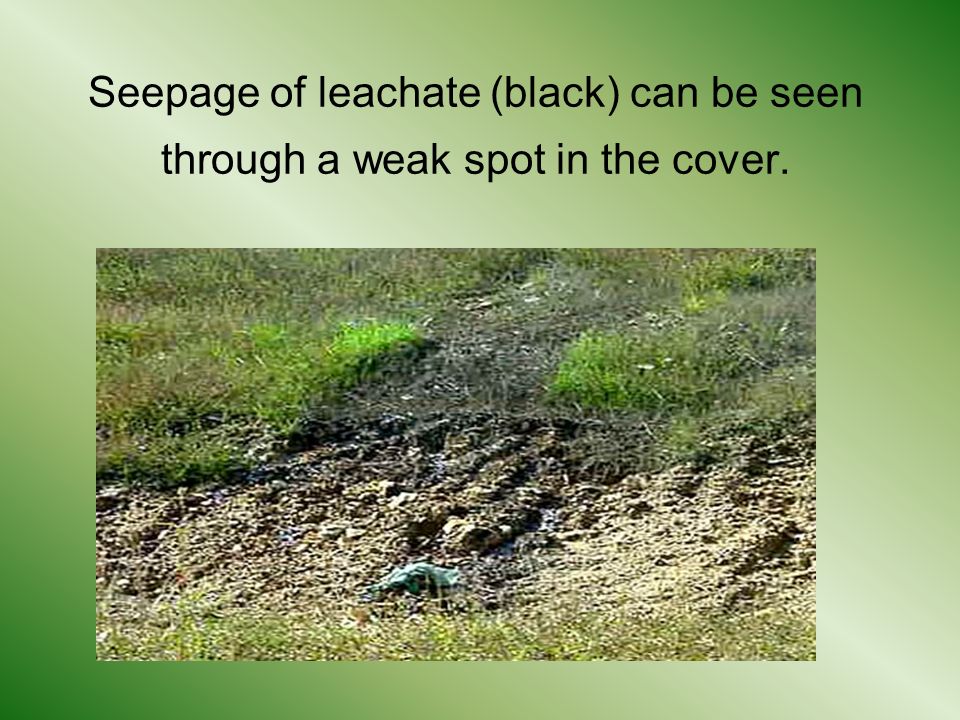 Seepage of leachate (black) can be seen through a weak spot in the cover.